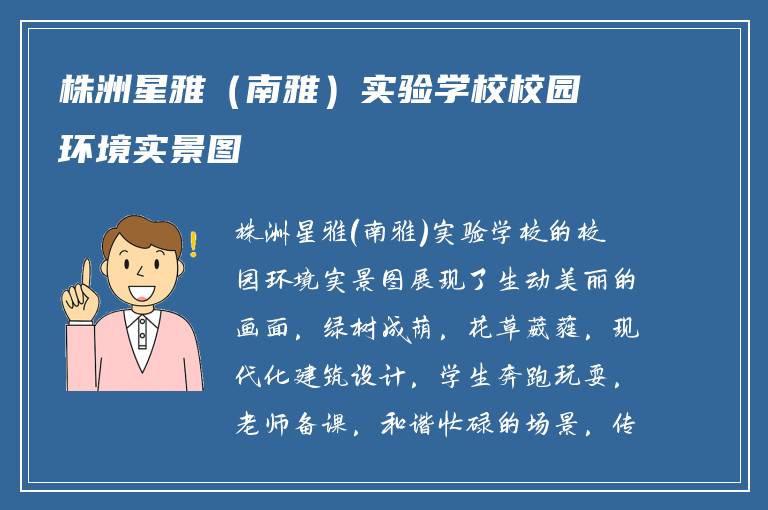 株洲星雅（南雅）实验学校校园环境实景图

株洲星雅(南雅)实验学校的校园环境实景图展现了生动美丽的画面，绿树成荫，花草葳蕤，现代化建筑设计，学生奔跑玩耍，老师备课，和谐忙碌的场景，传